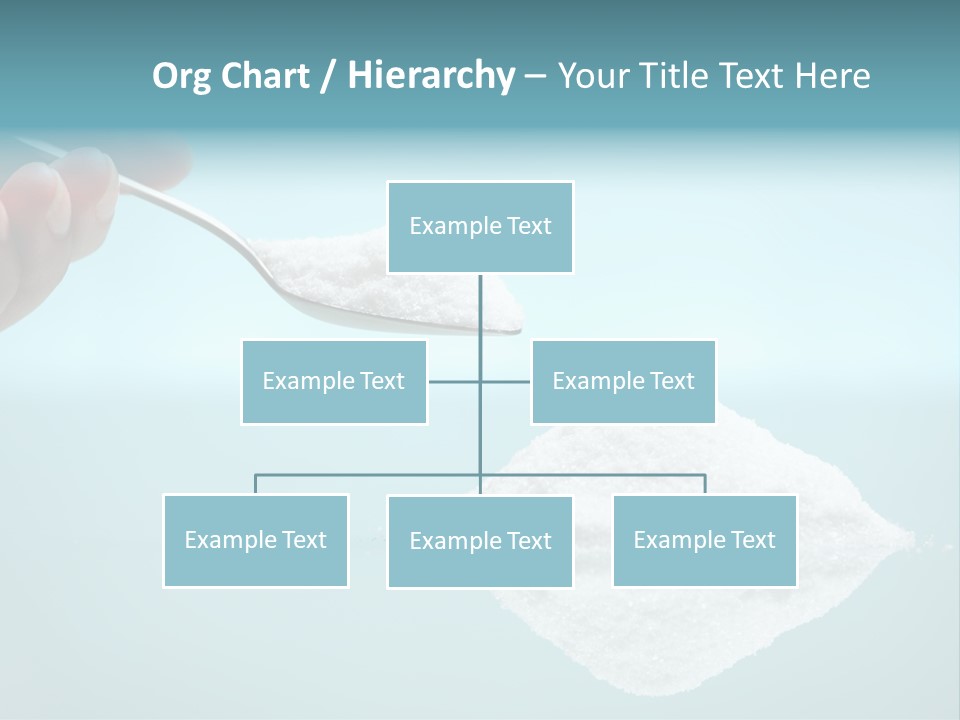 Org Chart / Hierarchy – Your Title Text Here

Example Text

Example Text

Example Text

Example Text

Example Text

Example Text